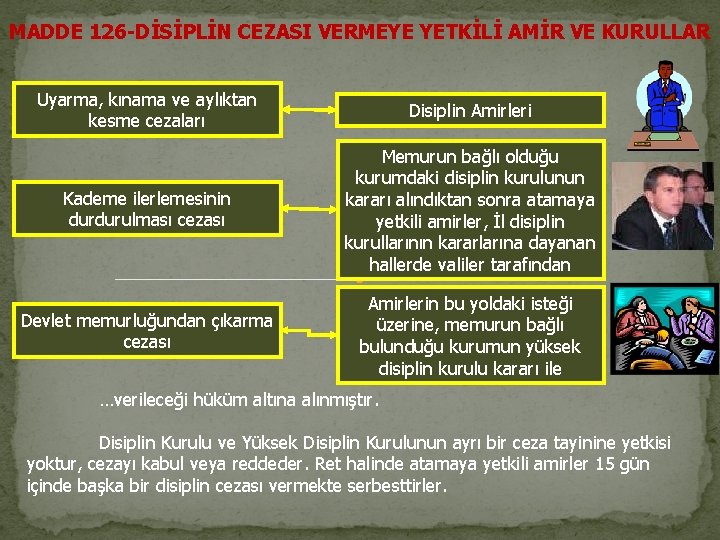 MADDE 126-DİSİPLİN CEZASI VERMEYE YETKİLİ AMİR VE KURULLAR

Uyarma, kınama ve aylıktan kesme cezaları

Disiplin Amirleri

Kademe ilerlemesinin durdurulması cezası

Memurun bağlı olduğu kurumdaki disiplin kurulunun kararı alındıktan sonra atamaya yetkili amirler, İl disiplin kurullarının kararlarına dayanan hallerde valiler tarafından

Devlet memurluğundan çıkarma cezası

Amirlerin bu yoldaki isteği üzerine, memurun bağlı bulunduğu kurumun yüksek disiplin kurulu kararı ile

…verileceği hüküm altına alınmıştır.

Disiplin Kurulu ve Yüksek Disiplin Kurulunun ayrı bir ceza tayinine yetkisi yoktur, cezayı kabul veya reddeder. Ret halinde atamaya yetkili amirler 15 gün içinde başka bir disiplin cezası vermekte serbesttirler.